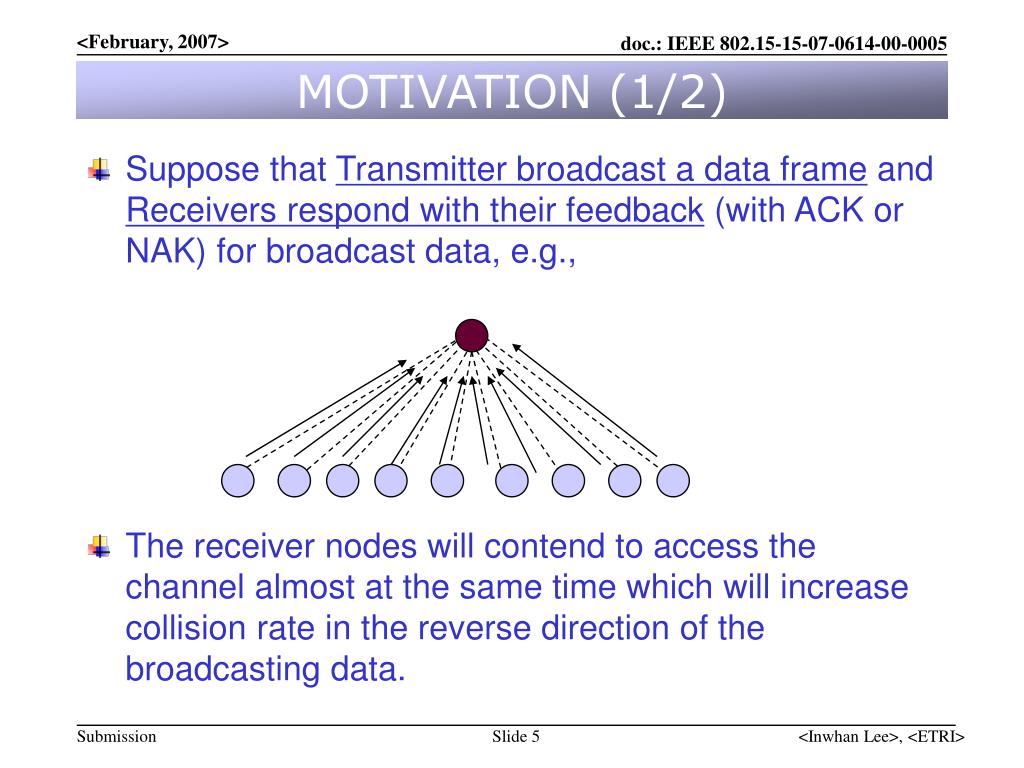 <February, 2007>

doc.: IEEE 802.15-15-07-0614-00-0005

MOTIVATION (1/2)

Suppose that Transmitter broadcast a data frame and Receivers respond with their feedback (with ACK or NAK) for broadcast data, e.g.,

The receiver nodes will contend to access the channel almost at the same time which will increase collision rate in the reverse direction of the broadcasting data.

Submission

Slide 5

<Inwhan Lee>, <ETRI>